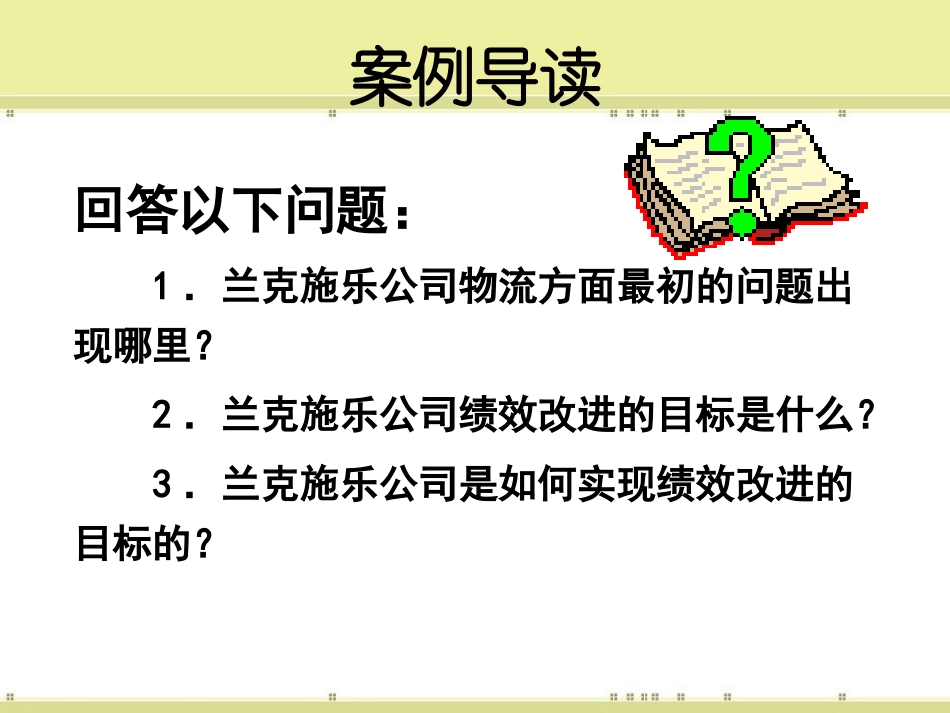 案例导读

回答以下问题：

1．兰克施乐公司物流方面最初的问题出现哪里？

2．兰克施乐公司绩效改进的目标是什么？

3．兰克施乐公司是如何实现绩效改进的目标的？